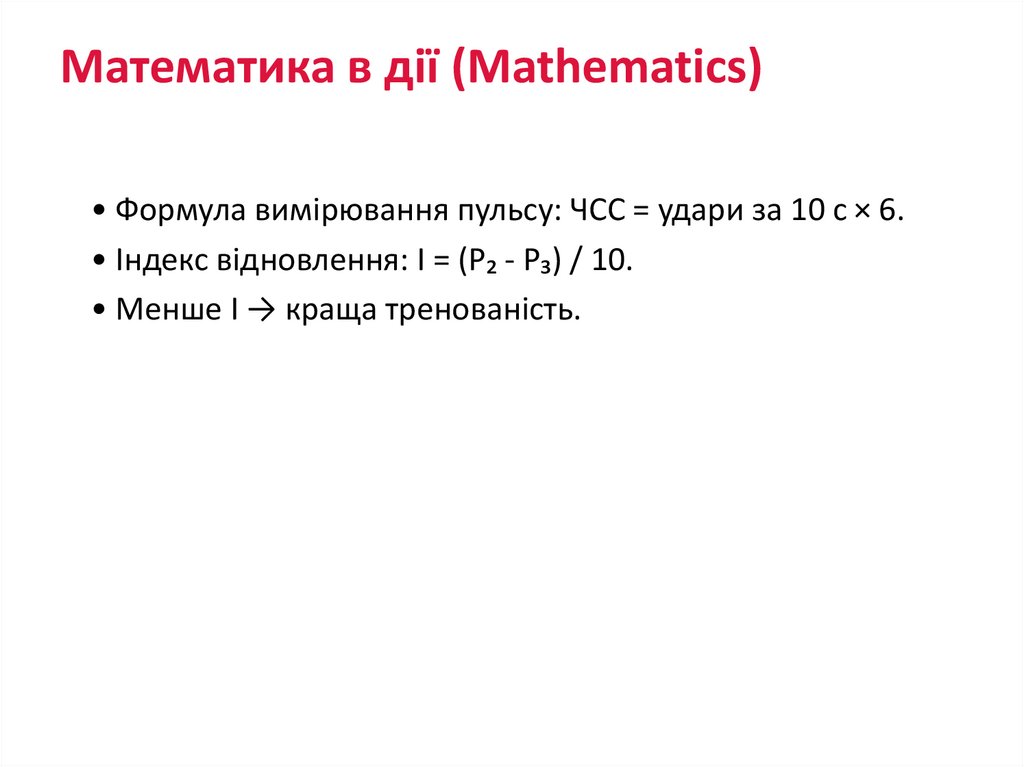 Математика в дії (Mathematics)

• Формула вимірювання пульсу: ЧСС = удари за 10 с × 6.

• Індекс відновлення: $I = (P_2 - P_3) / 10$.

• Менше I → краща тренованість.